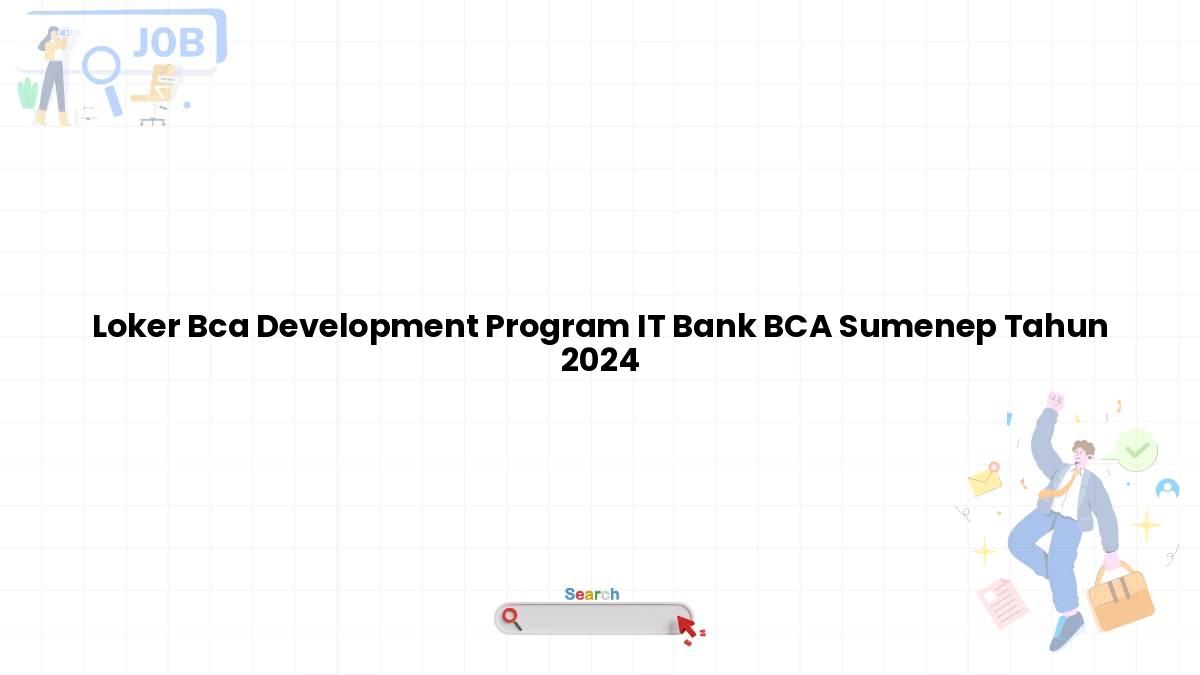 JOB

Loker Bca Development Program IT Bank BCA Sumenep Tahun 2024

Search